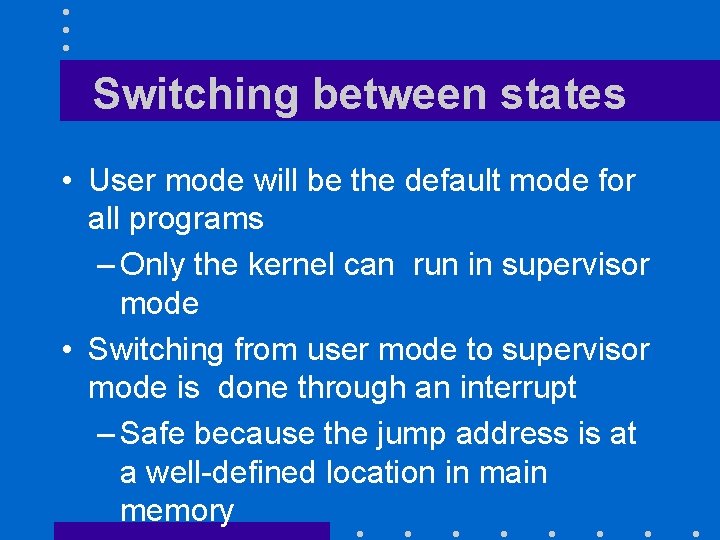 Switching between states

• User mode will be the default mode for all programs

– Only the kernel can run in supervisor mode

• Switching from user mode to supervisor mode is done through an interrupt

– Safe because the jump address is at a well-defined location in main memory